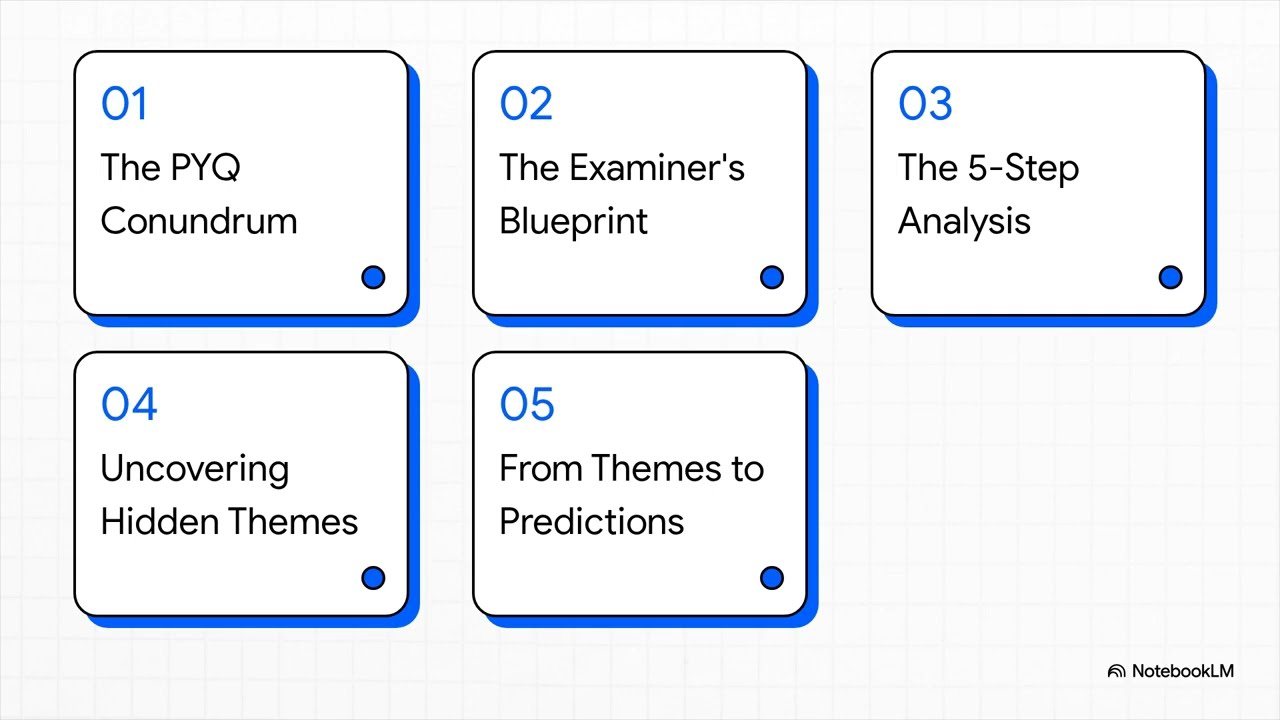 01
The PYQ Conundrum

02
The Examiner's Blueprint

03
The 5-Step Analysis

04
Uncovering Hidden Themes

05
From Themes to Predictions

NotebookLM